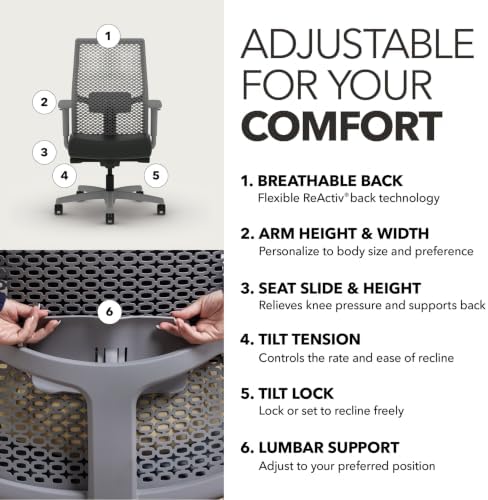 1

2

3

4

5

6

ADJUSTABLE FOR YOUR COMFORT

1. BREATHABLE BACK
Flexible ReActiv® back technology

2. ARM HEIGHT & WIDTH
Personalize to body size and preference

3. SEAT SLIDE & HEIGHT
Relieves knee pressure and supports back

4. TILT TENSION
Controls the rate and ease of recline

5. TILT LOCK
Lock or set to recline freely

6. LUMBAR SUPPORT
Adjust to your preferred position